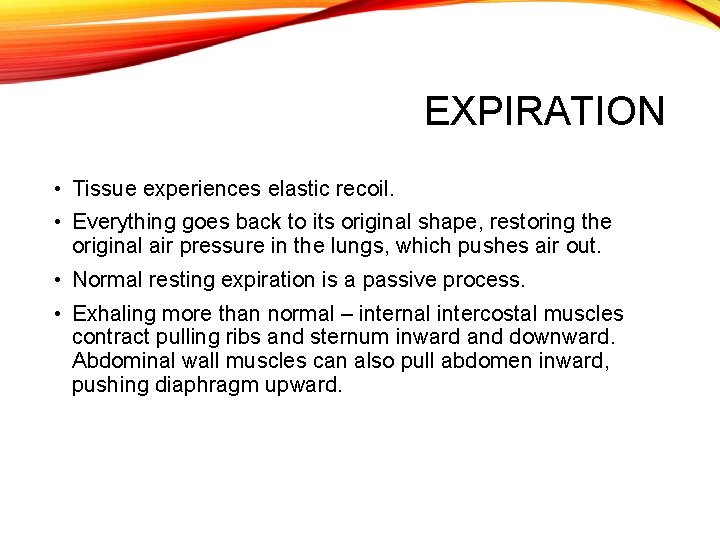 EXPIRATION

• Tissue experiences elastic recoil.

• Everything goes back to its original shape, restoring the original air pressure in the lungs, which pushes air out.

• Normal resting expiration is a passive process.

• Exhaling more than normal – internal intercostal muscles contract pulling ribs and sternum inward and downward. Abdominal wall muscles can also pull abdomen inward, pushing diaphragm upward.